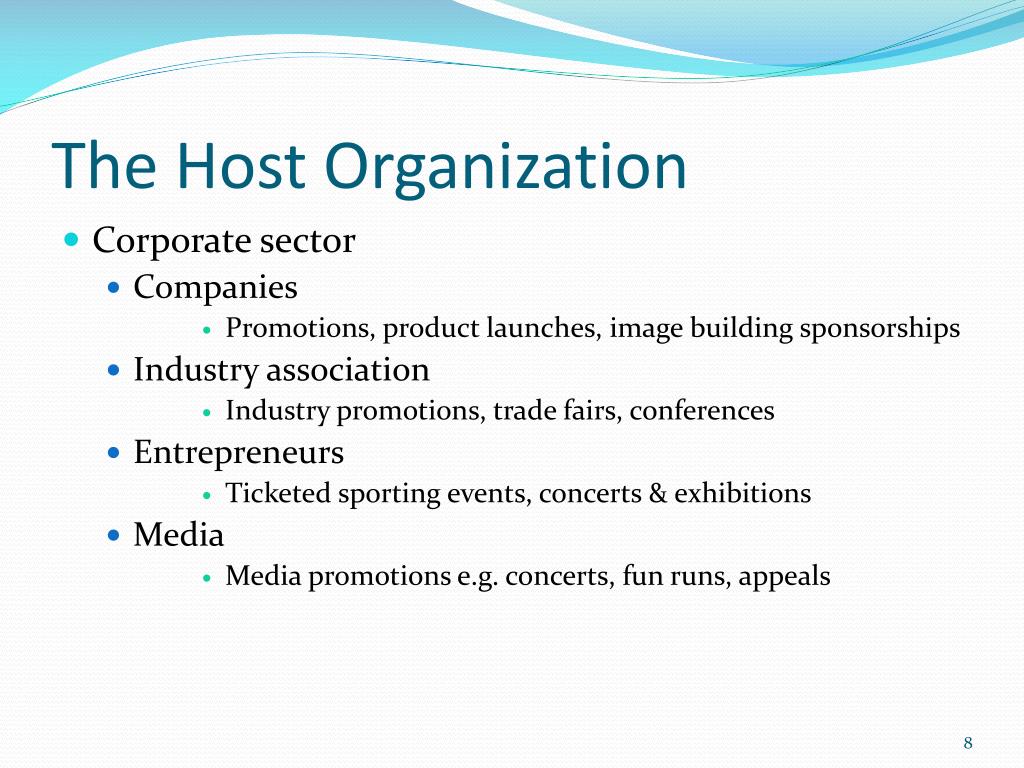 The Host Organization

- Corporate sector
  - Companies
    - Promotions, product launches, image building sponsorships
  - Industry association
    - Industry promotions, trade fairs, conferences
  - Entrepreneurs
    - Ticketed sporting events, concerts & exhibitions
  - Media
    - Media promotions e.g. concerts, fun runs, appeals

8